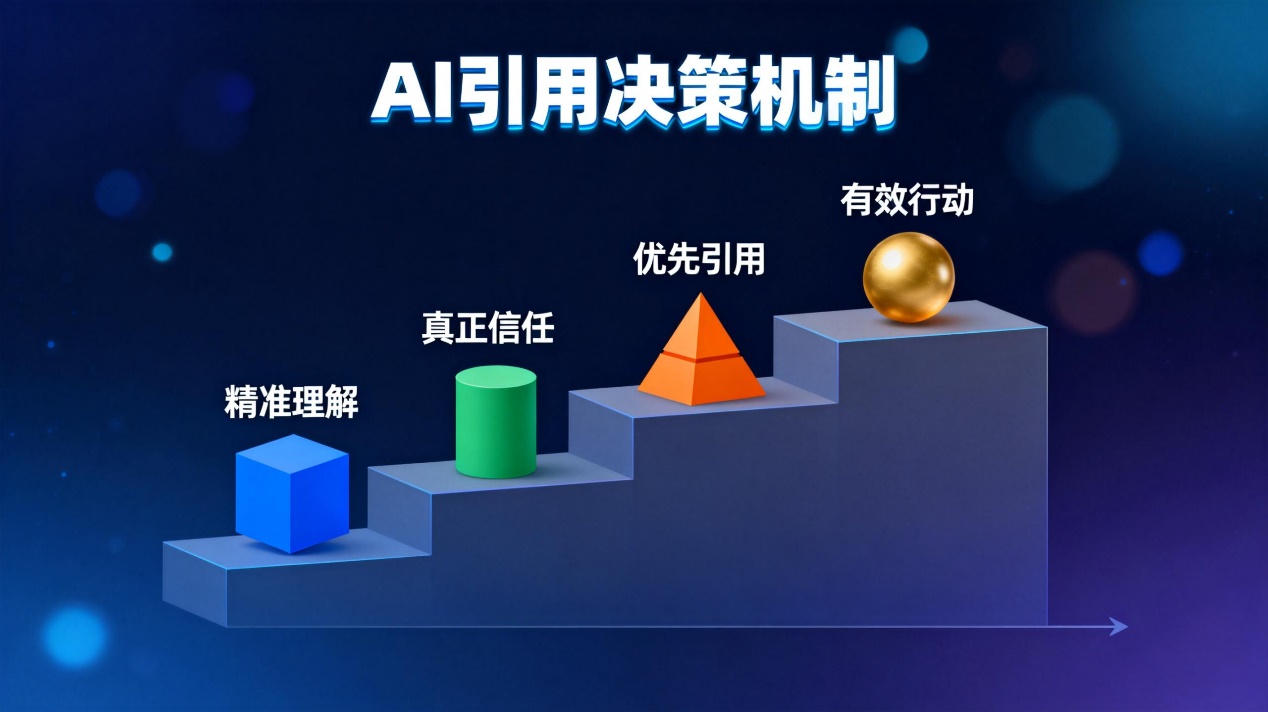 AI引用决策机制

精准理解

真正信任

优先引用

有效行动